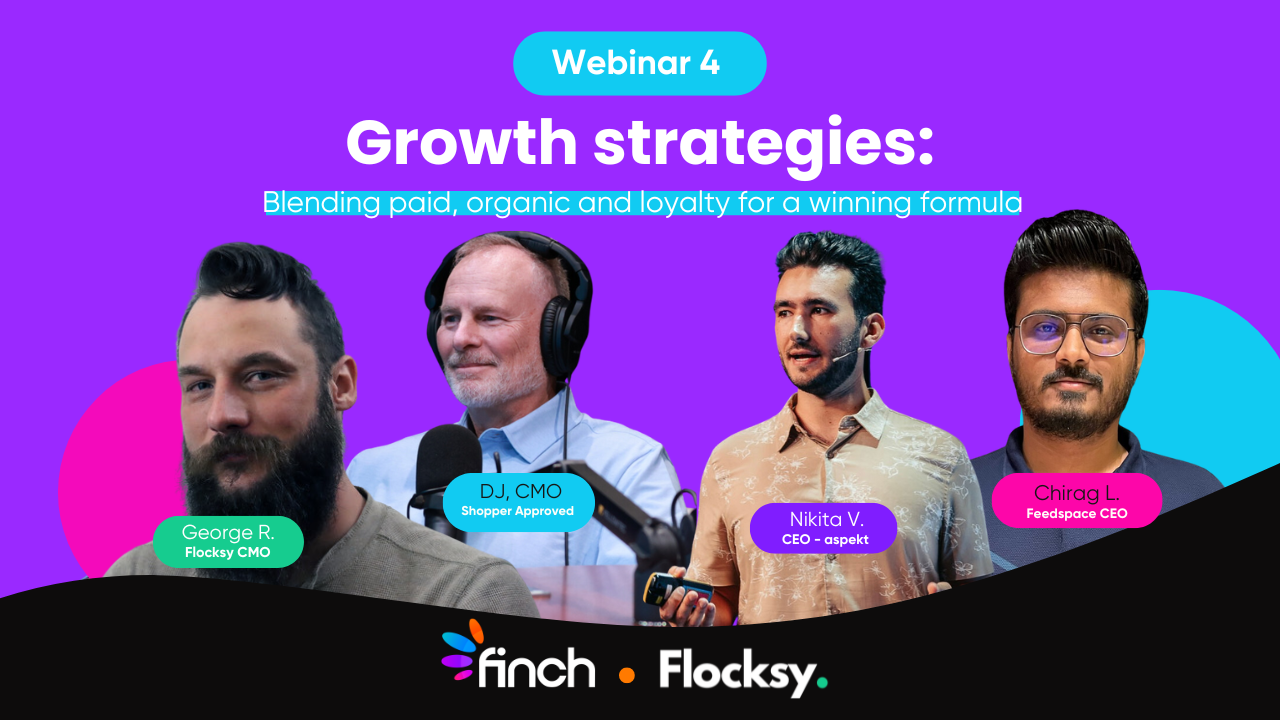 Webinar 4

Growth strategies:

Blending paid, organic and loyalty for a winning formula

George R.
Flocksy CMO

DJ, CMO
Shopper Approved

Nikita V.
CEO - aspekt

Chirag L.
Feedspace CEO

finch • Flocksy.